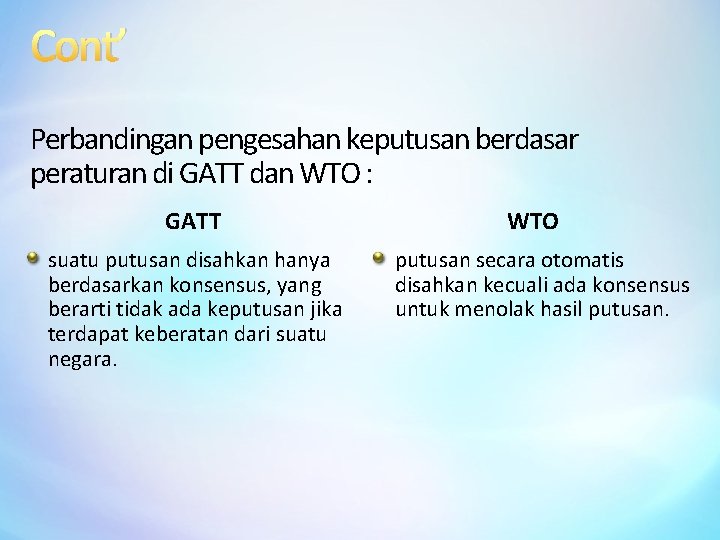 Cont'

Perbandingan pengesahan keputusan berdasar peraturan di GATT dan WTO :

GATT

suatu putusan disahkan hanya berdasarkan konsensus, yang berarti tidak ada keputusan jika terdapat keberatan dari suatu negara.

WTO

putusan secara otomatis disahkan kecuali ada konsensus untuk menolak hasil putusan.